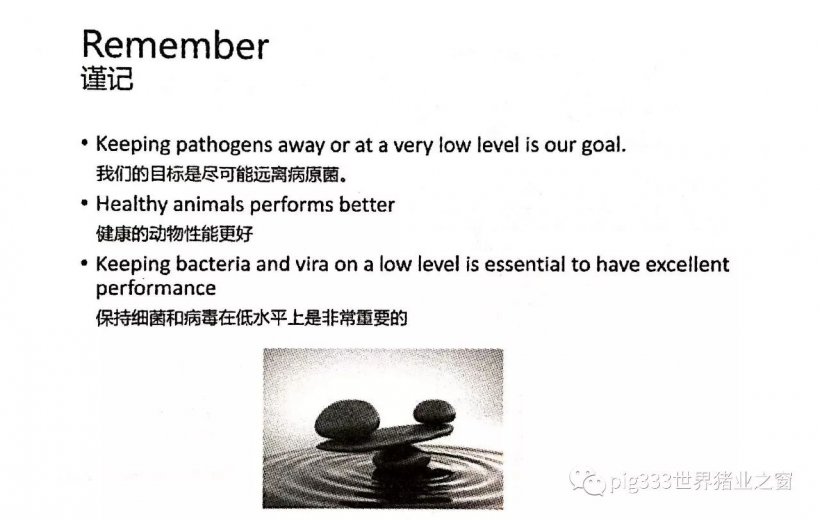 Remember
谨记

• Keeping pathogens away or at a very low level is our goal.
我们的目标是尽可能远离病原菌。

• Healthy animals performs better
健康的动物性能更好

• Keeping bacteria and vira on a low level is essential to have excellent performance
保持细菌和病毒在低水平上是非常重要的

pig333世界猪业之窗